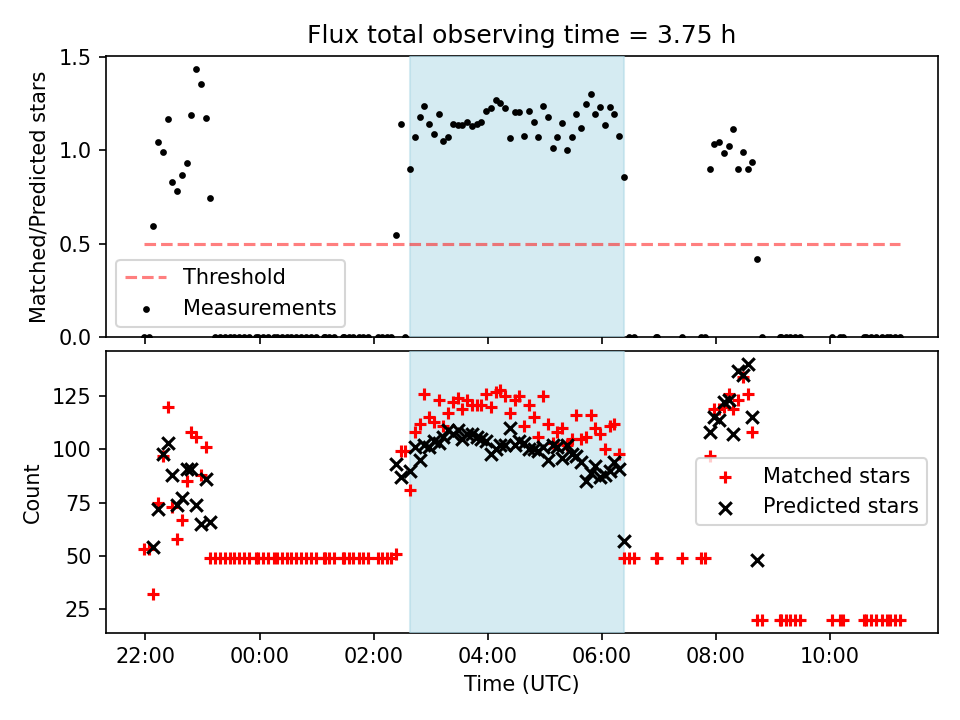 Flux total observing time = 3.75 h

Matched/Predicted stars

1.5
1.0
0.5
0.0

Threshold
Measurements

Count

125
100
75
50
25

Matched stars
Predicted stars

22:00
00:00
02:00
04:00
06:00
08:00
10:00

Time (UTC)